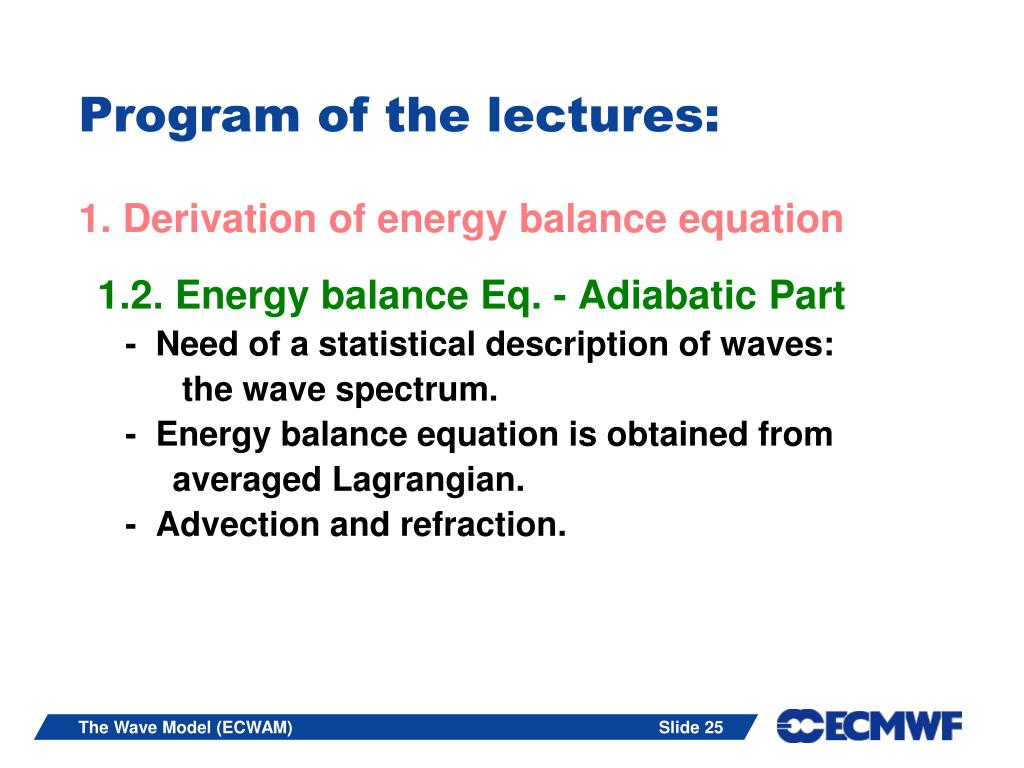 Program of the lectures:

1. Derivation of energy balance equation

1.2. Energy balance Eq. - Adiabatic Part

- Need of a statistical description of waves: the wave spectrum.

- Energy balance equation is obtained from averaged Lagrangian.

- Advection and refraction.

The Wave Model (ECWAM)

Slide 25

ECMWF